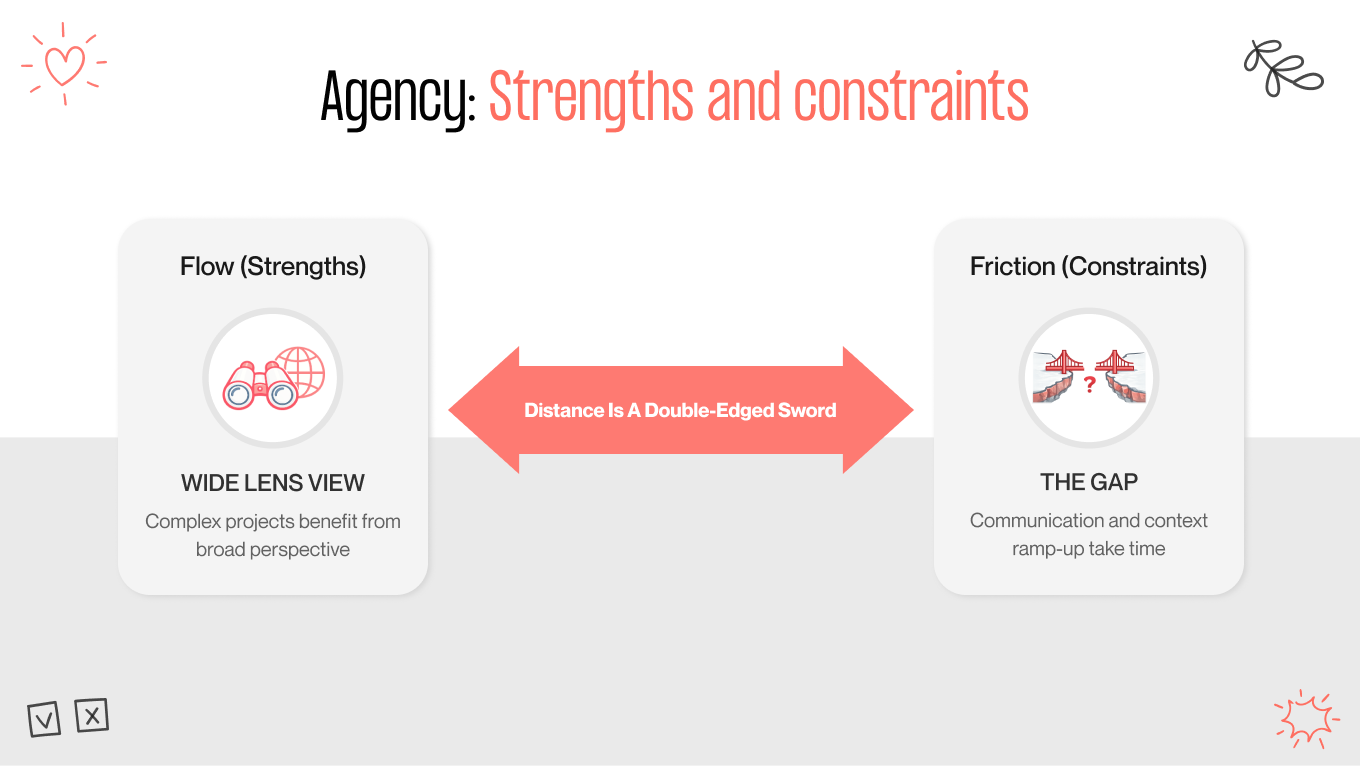 Agency: Strengths and constraints

Flow (Strengths)

WIDE LENS VIEW

Complex projects benefit from broad perspective

Distance Is A Double-Edged Sword

Friction (Constraints)

?

THE GAP

Communication and context ramp-up take time